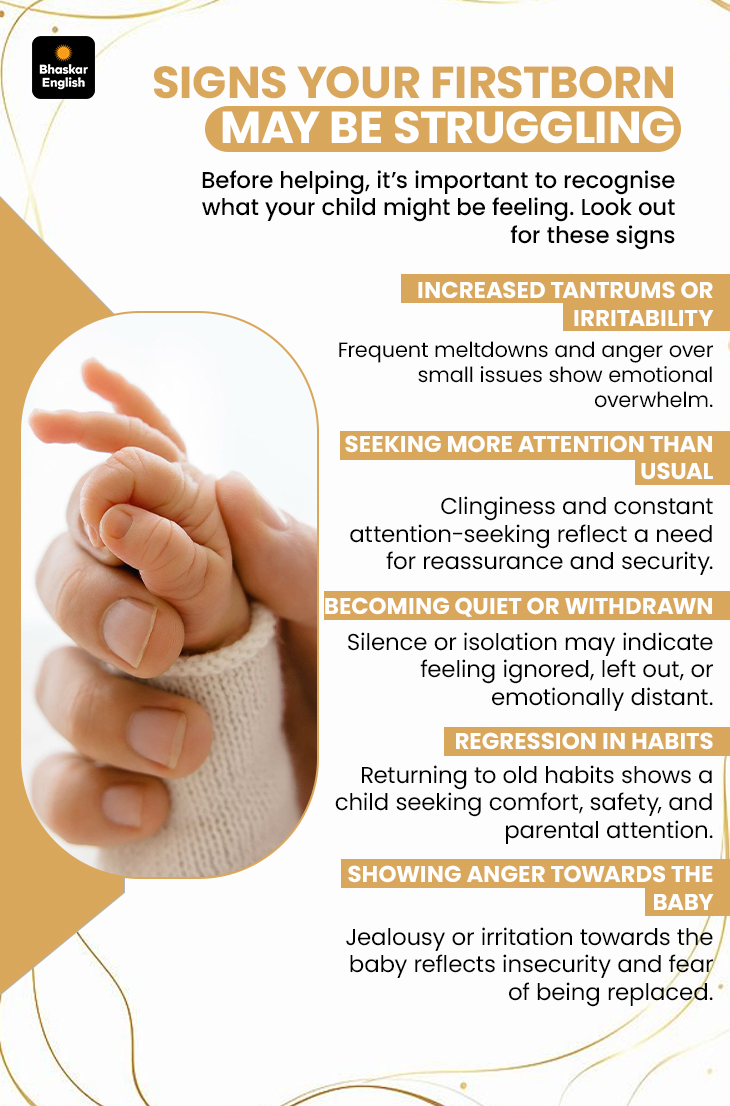 Bhaskar English

SIGNS YOUR FIRSTBORN MAY BE STRUGGLING

Before helping, it's important to recognise what your child might be feeling. Look out for these signs

INCREASED TANTRUMS OR IRRITABILITY

Frequent meltdowns and anger over small issues show emotional overwhelm.

SEEKING MORE ATTENTION THAN USUAL

Clinginess and constant attention-seeking reflect a need for reassurance and security.

BECOMING QUIET OR WITHDRAWN

Silence or isolation may indicate feeling ignored, left out, or emotionally distant.

REGRESSION IN HABITS

Returning to old habits shows a child seeking comfort, safety, and parental attention.

SHOWING ANGER TOWARDS THE BABY

Jealousy or irritation towards the baby reflects insecurity and fear of being replaced.